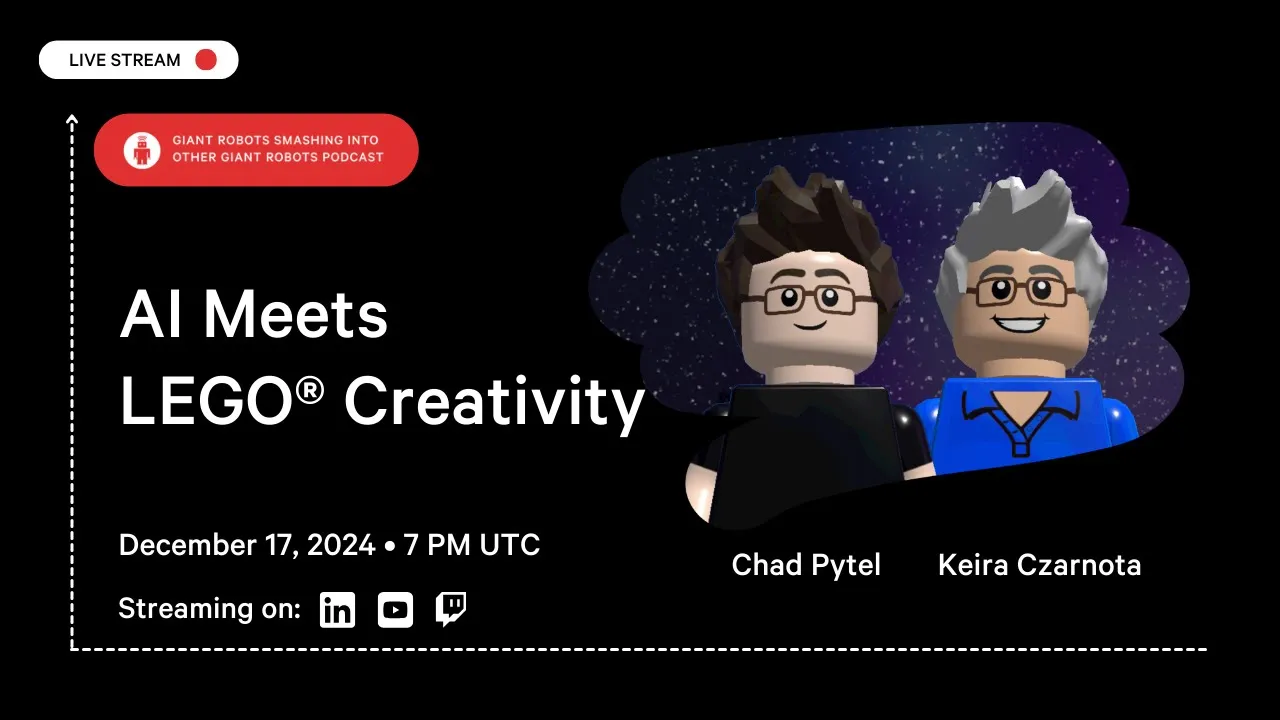 LIVE STREAM

GIANT ROBOTS SMASHING INTO OTHER GIANT ROBOTS PODCAST

AI Meets LEGO® Creativity

December 17, 2024 • 7 PM UTC

Streaming on:

Chad Pytel

Keira Czarnota